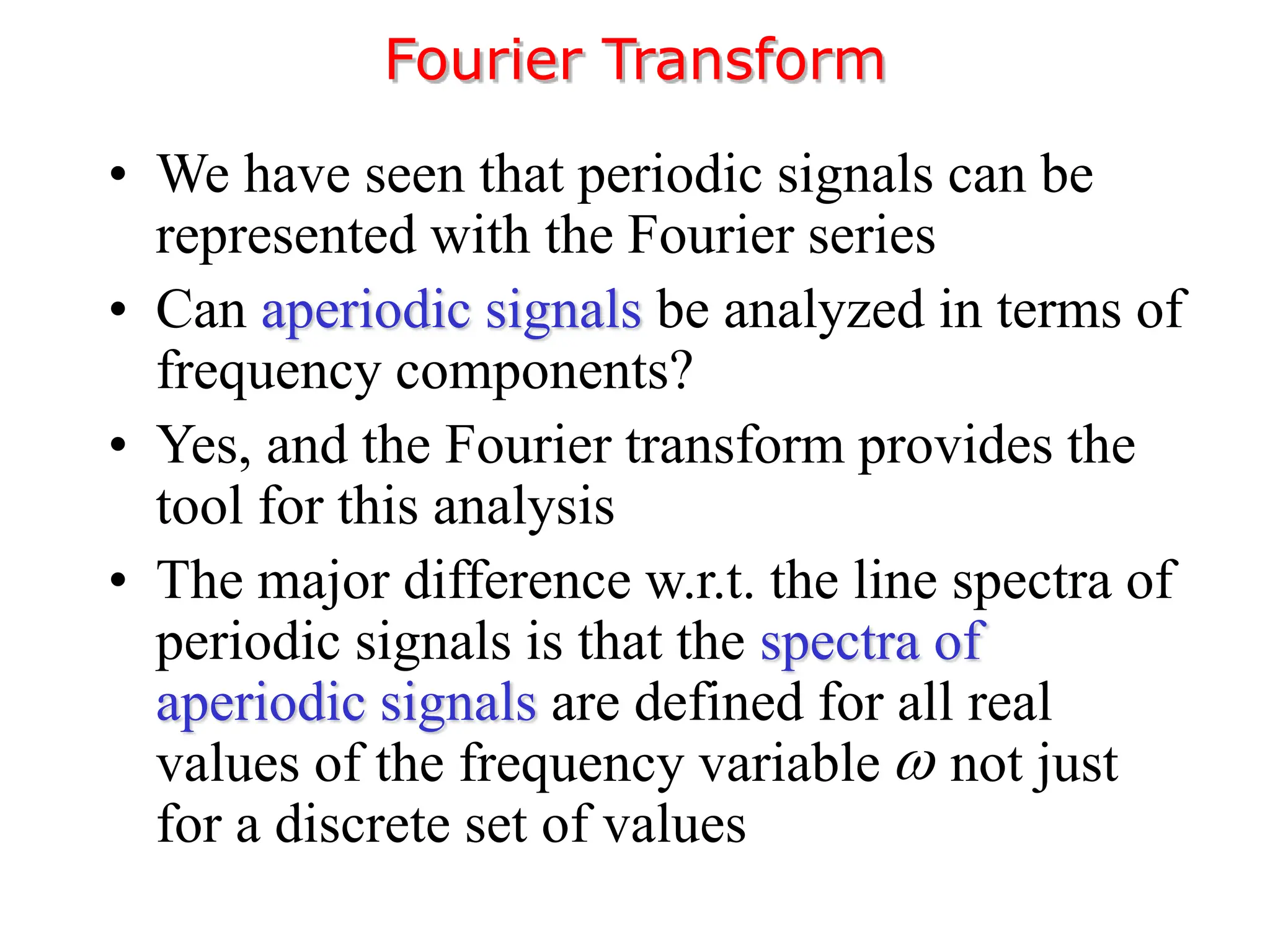 Fourier Transform

• We have seen that periodic signals can be represented with the Fourier series

• Can aperiodic signals be analyzed in terms of frequency components?

• Yes, and the Fourier transform provides the tool for this analysis

• The major difference w.r.t. the line spectra of periodic signals is that the spectra of aperiodic signals are defined for all real values of the frequency variable $\omega$ not just for a discrete set of values